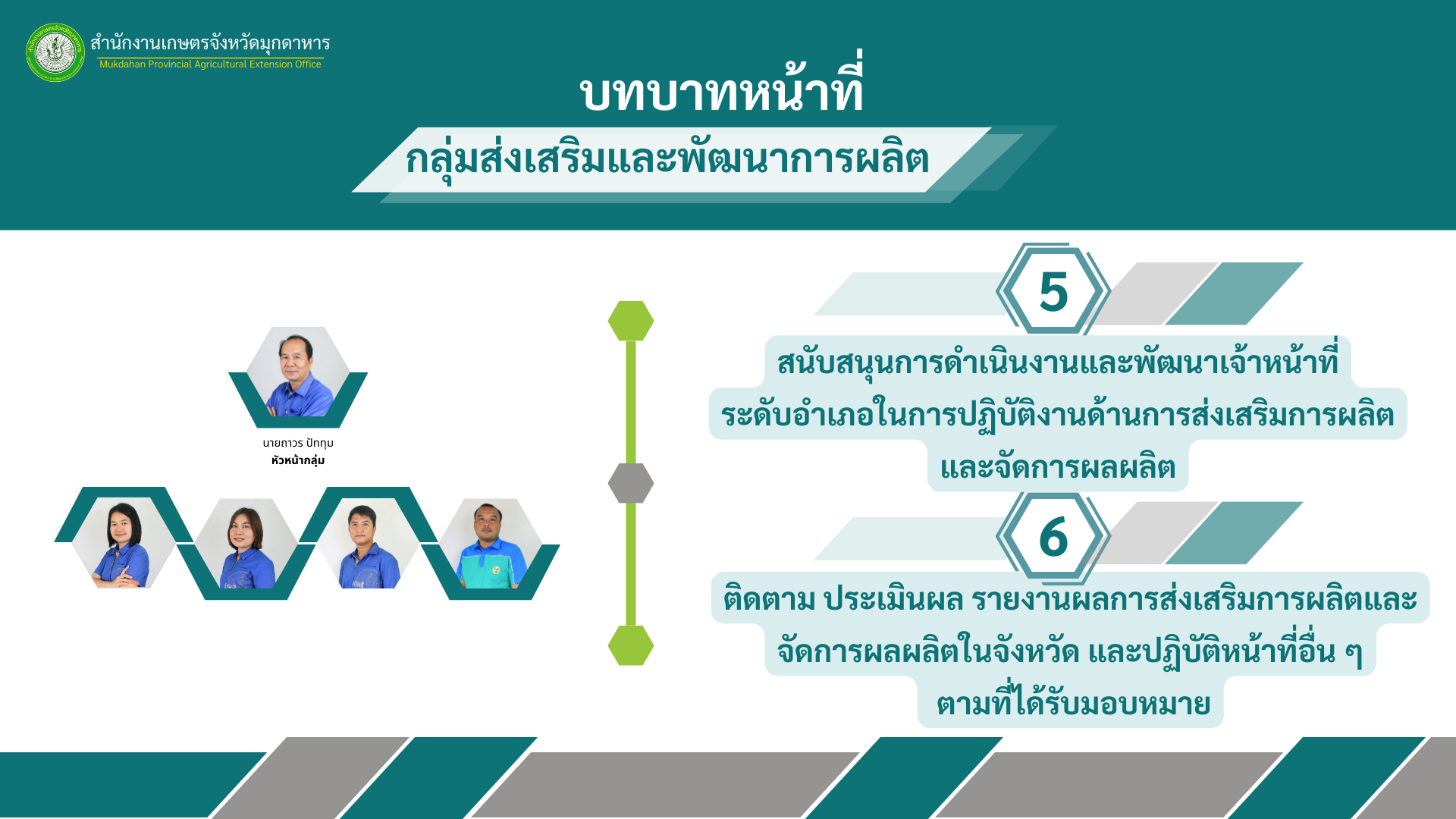 สำนักงานเกษตรจังหวัดมุกดาหาร
Mukdahan Provincial Agricultural Extension Office

บทบาทหน้าที่

กลุ่มส่งเสริมและพัฒนาการผลิต

นายถาวร ปัททุม
หัวหน้ากลุ่ม

5

สนับสนุนการดำเนินงานและพัฒนาเจ้าหน้าที่ระดับอำเภอในการปฏิบัติงานด้านการส่งเสริมการผลิตและจัดการผลผลิต

6

ติดตาม ประเมินผล รายงานผลการส่งเสริมการผลิตและจัดการผลผลิตในจังหวัด และปฏิบัติหน้าที่อื่น ๆ ตามที่ได้รับมอบหมาย